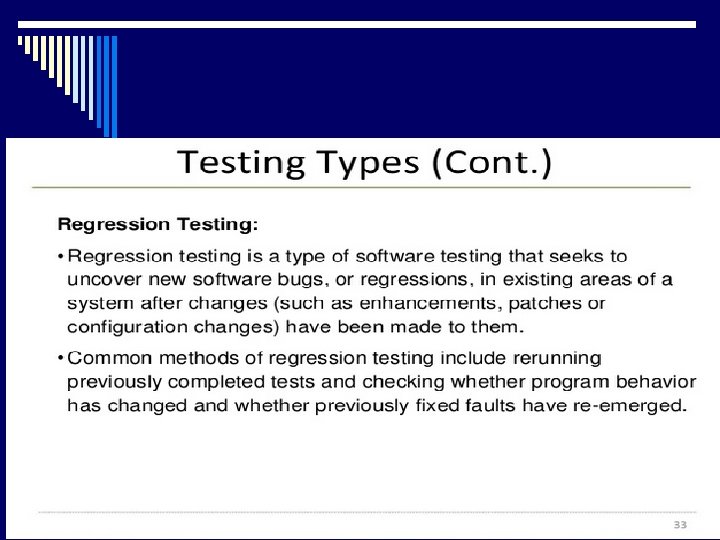 Testing Types (Cont.)

Regression Testing:

• Regression testing is a type of software testing that seeks to uncover new software bugs, or regressions, in existing areas of a system after changes (such as enhancements, patches or configuration changes) have been made to them.

• Common methods of regression testing include rerunning previously completed tests and checking whether program behavior has changed and whether previously fixed faults have re-emerged.

33